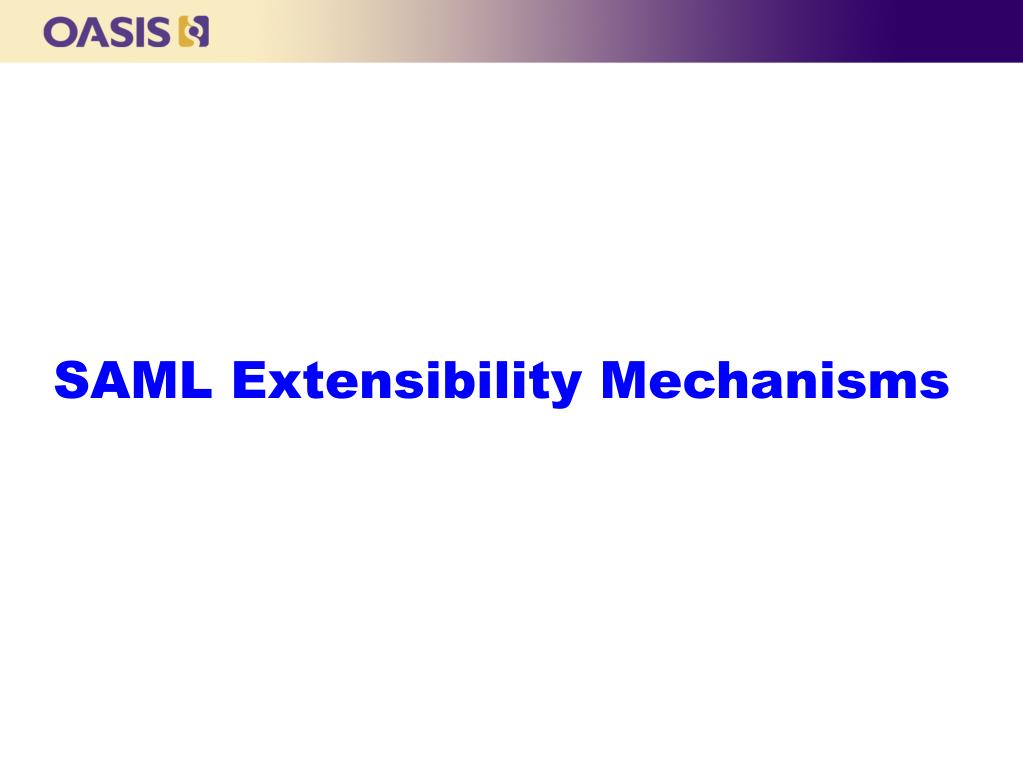 OASIS

SAML Extensibility Mechanisms